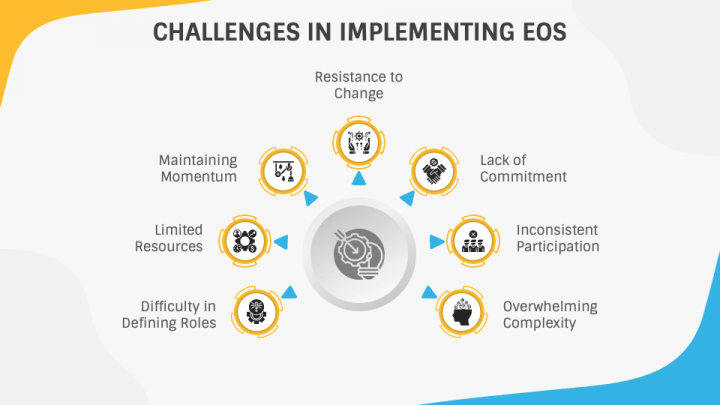 CHALLENGES IN IMPLEMENTING EOS

Resistance to Change

Maintaining Momentum

Lack of Commitment

Limited Resources

Inconsistent Participation

Difficulty in Defining Roles

Overwhelming Complexity